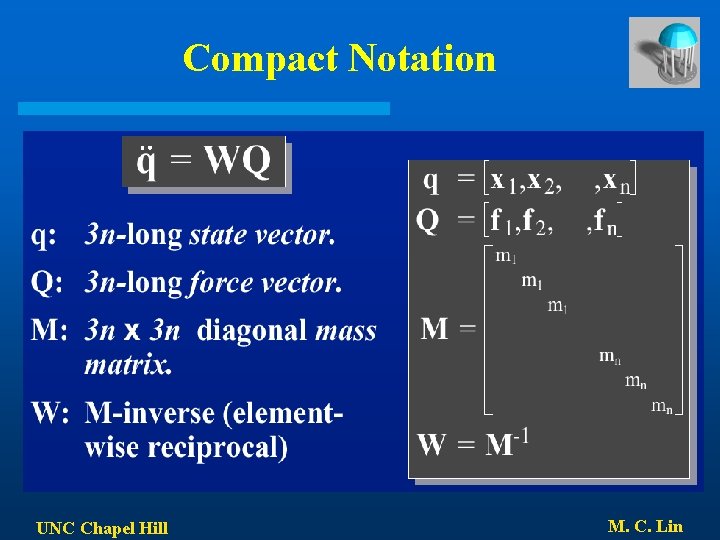 Compact Notation

$\ddot{q} = WQ$

q: 3n-long state vector.

Q: 3n-long force vector.

M: 3n x 3n diagonal mass matrix.

W: M-inverse (element-wise reciprocal)

$q = [x_1, x_2, \quad , x_n]$

$Q = [f_1, f_2, \quad , f_n]$

$M = \begin{bmatrix} m_1 & & & & & \\ & m_1 & & & & \\ & & m_1 & & & \\ & & & m_n & & \\ & & & & m_n & \\ & & & & & m_n \end{bmatrix}$

$W = M^{-1}$

UNC Chapel Hill

M. C. Lin